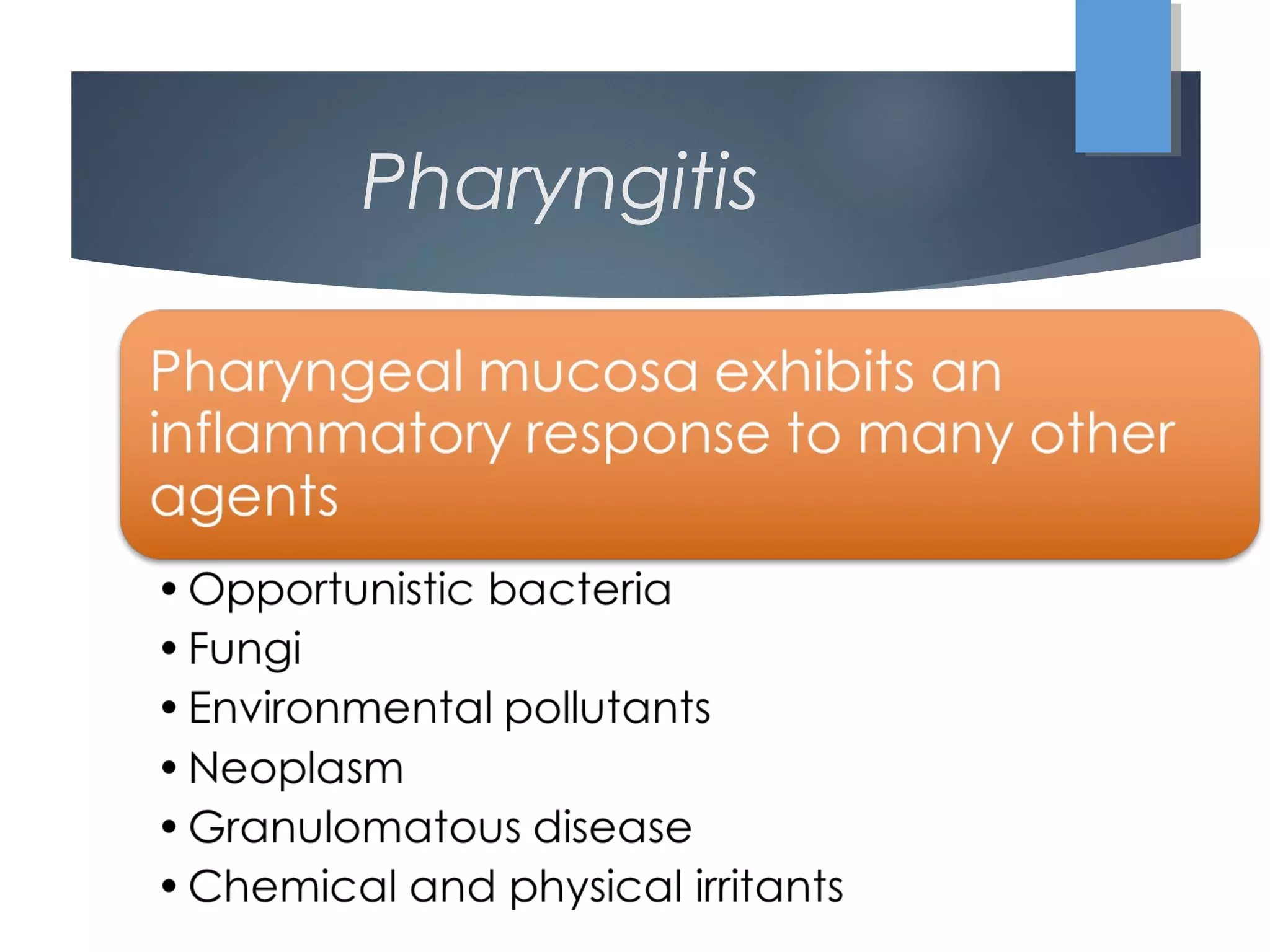 Pharyngitis

Pharyngeal mucosa exhibits an inflammatory response to many other agents

• Opportunistic bacteria
• Fungi
• Environmental pollutants
• Neoplasm
• Granulomatous disease
• Chemical and physical irritants